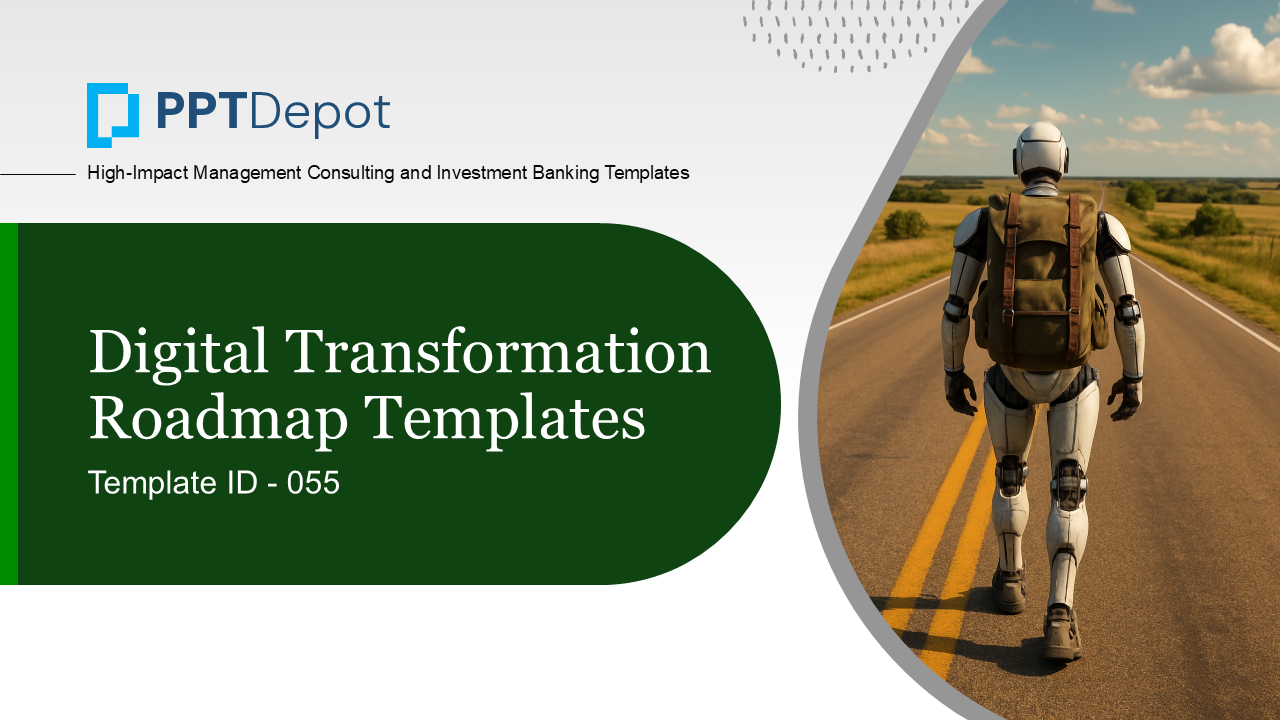 PPTDepot

High-Impact Management Consulting and Investment Banking Templates

Digital Transformation Roadmap Templates

Template ID - 055